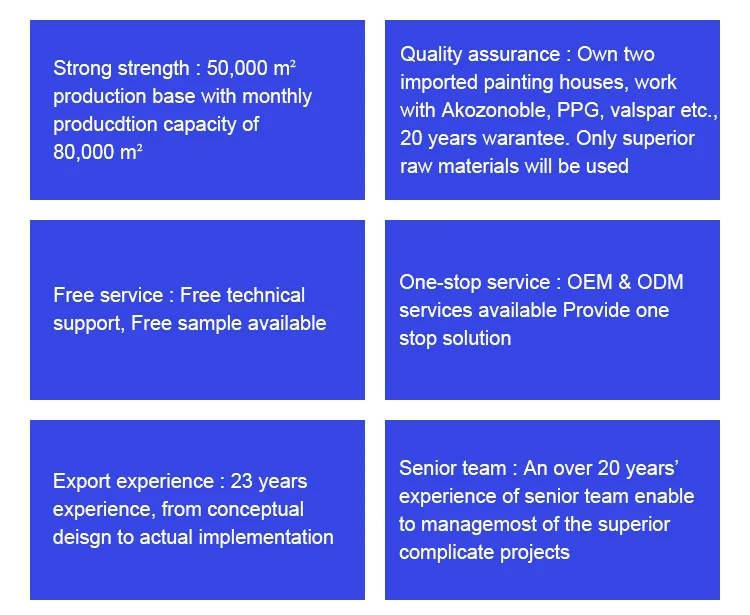 Strong strength : 50,000 m² production base with monthly producdtion capacity of 80,000 m²

Quality assurance : Own two imported painting houses, work with Akozonoble, PPG, valspar etc., 20 years warantee. Only superior raw materials will be used

Free service : Free technical support, Free sample available

One-stop service : OEM & ODM services available Provide one stop solution

Export experience : 23 years experience, from conceptual deisgn to actual implementation

Senior team : An over 20 years' experience of senior team enable to managemost of the superior complicate projects